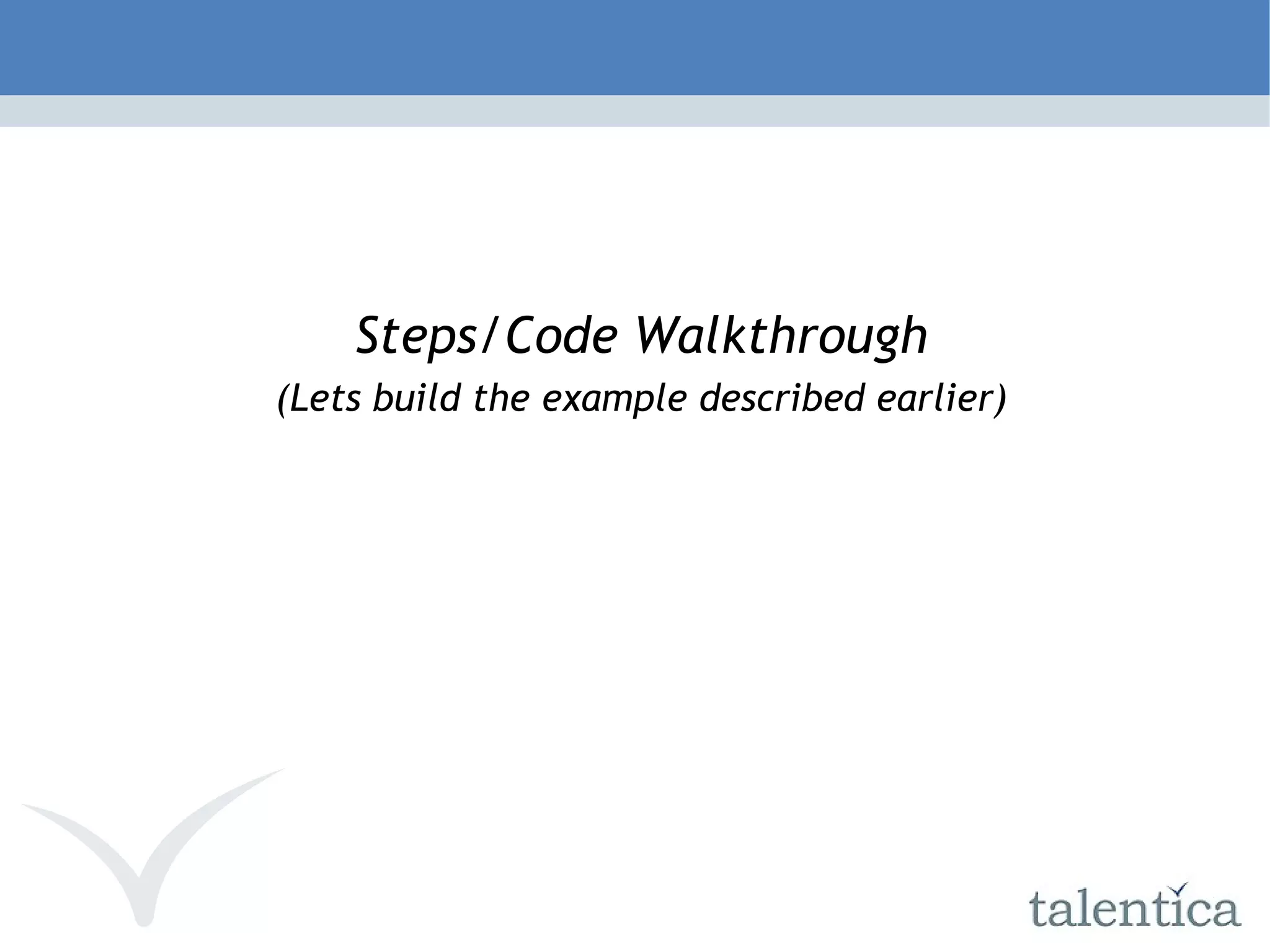 Steps/Code Walkthrough
(Lets build the example described earlier)

talentica